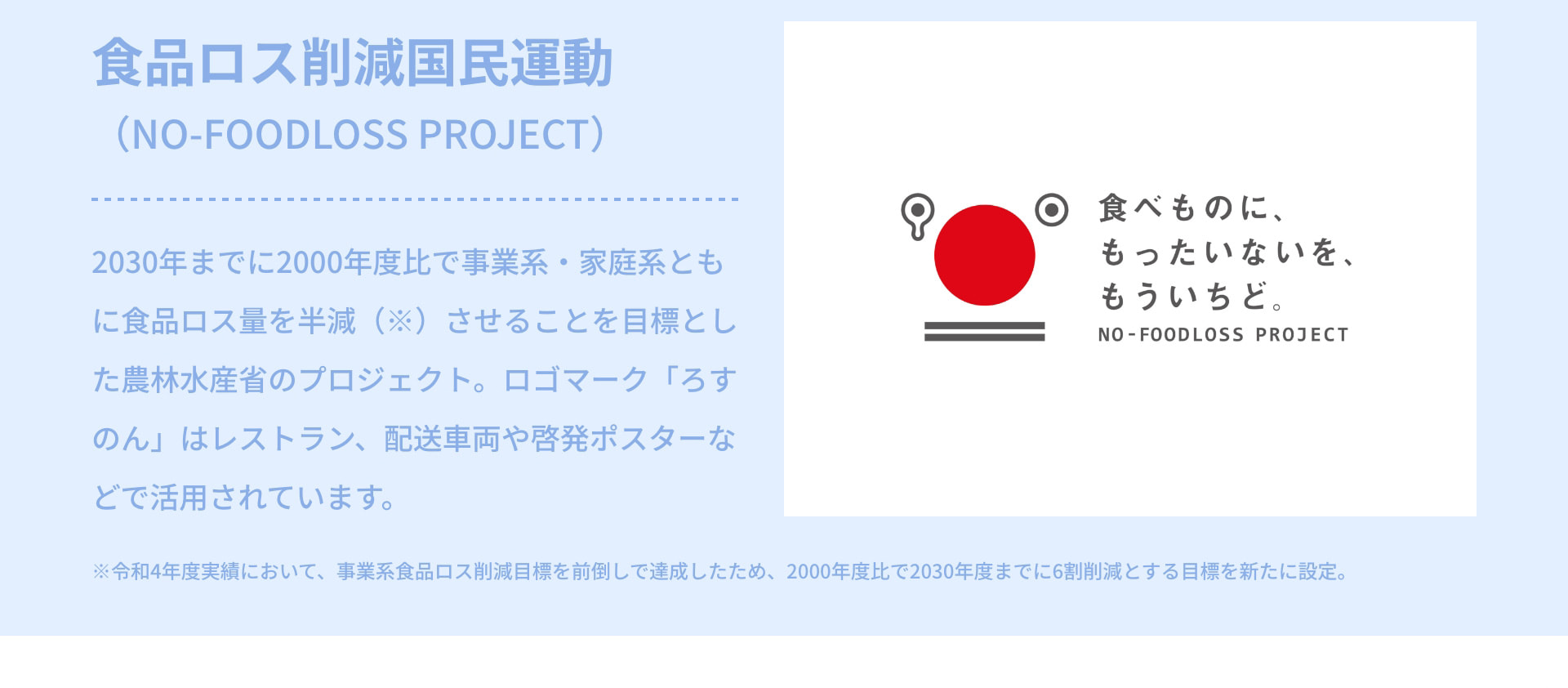 食品ロス削減国民運動
（NO-FOODLOSS PROJECT）

2030年までに2000年度比で事業系・家庭系ともに食品ロス量を半減（※）させることを目標とした農林水産省のプロジェクト。ロゴマーク「ろすのん」はレストラン、配送車両や啓発ポスターなどで活用されています。

食べものに、
もったいないを、
もういちど。
NO-FOODLOSS PROJECT

※令和4年度実績において、事業系食品ロス削減目標を前倒しで達成したため、2000年度比で2030年度までに6割削減とする目標を新たに設定。